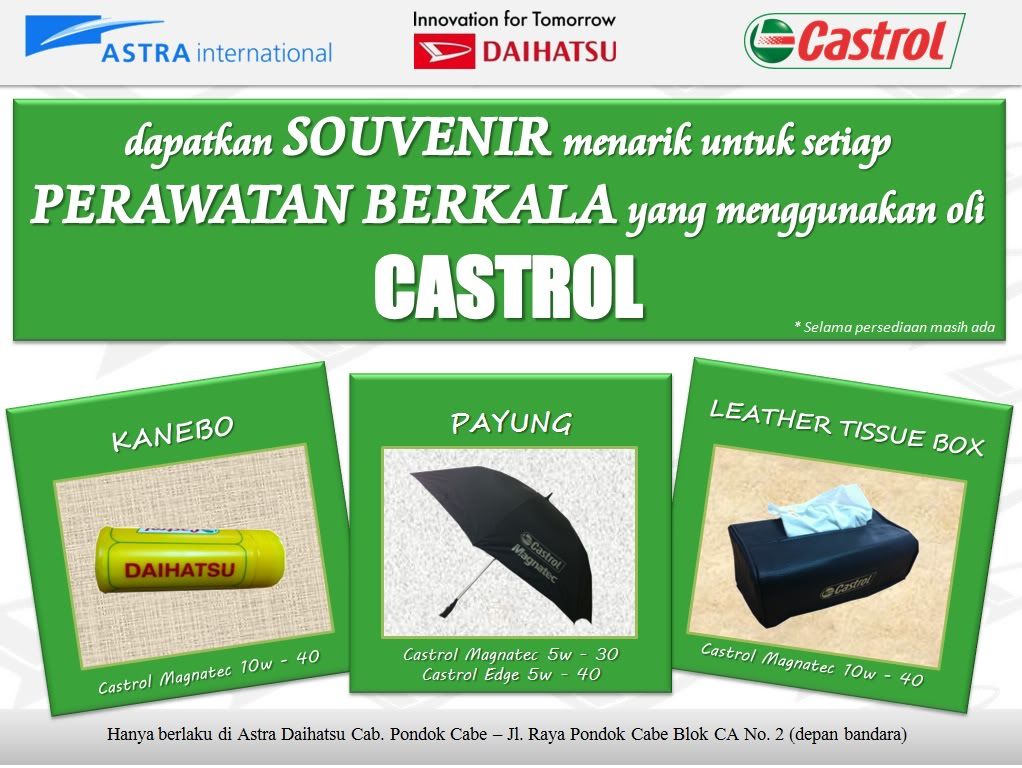 ASTRA international

Innovation for Tomorrow
DAIHATSU

Castrol

dapatkan SOUVENIR menarik untuk setiap PERAWATAN BERKALA yang menggunakan oli
CASTROL

* Selama persediaan masih ada

KANEBO

DAIHATSU

Castrol Magnatec 10w - 40

PAYUNG

Castrol Magnatec

Castrol Magnatec 5w - 30
Castrol Edge 5w - 40

LEATHER TISSUE BOX

Castrol

Castrol Magnatec 10w - 40

Hanya berlaku di Astra Daihatsu Cab. Pondok Cabe – Jl. Raya Pondok Cabe Blok CA No. 2 (depan bandara)